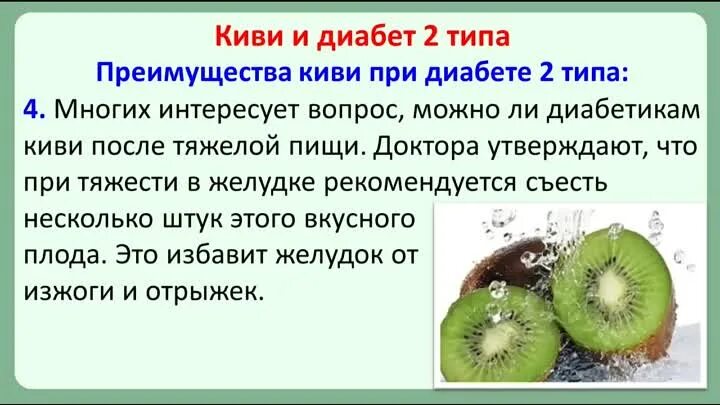 Киви и диабет 2 типа

Преимущества киви при диабете 2 типа:

4. Многих интересует вопрос, можно ли диабетикам киви после тяжелой пищи. Доктора утверждают, что при тяжести в желудке рекомендуется съесть несколько штук этого вкусного плода. Это избавит желудок от изжоги и отрыжек.